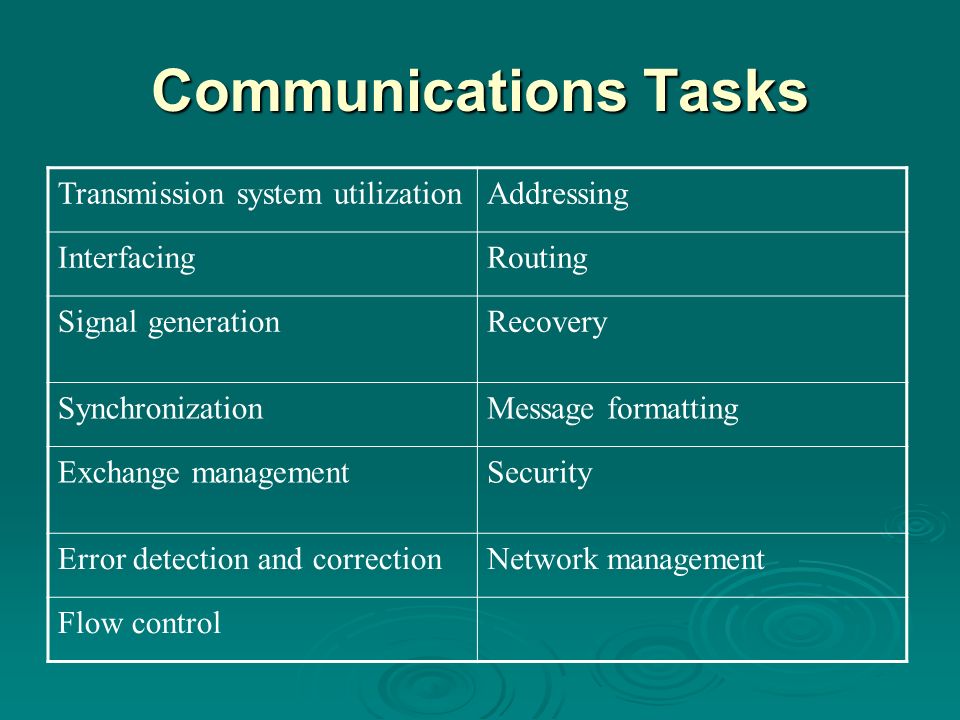 Communications Tasks

| Transmission system utilization | Addressing |
|---|---|
| Interfacing | Routing |
| Signal generation | Recovery |
| Synchronization | Message formatting |
| Exchange management | Security |
| Error detection and correction | Network management |
| Flow control | |